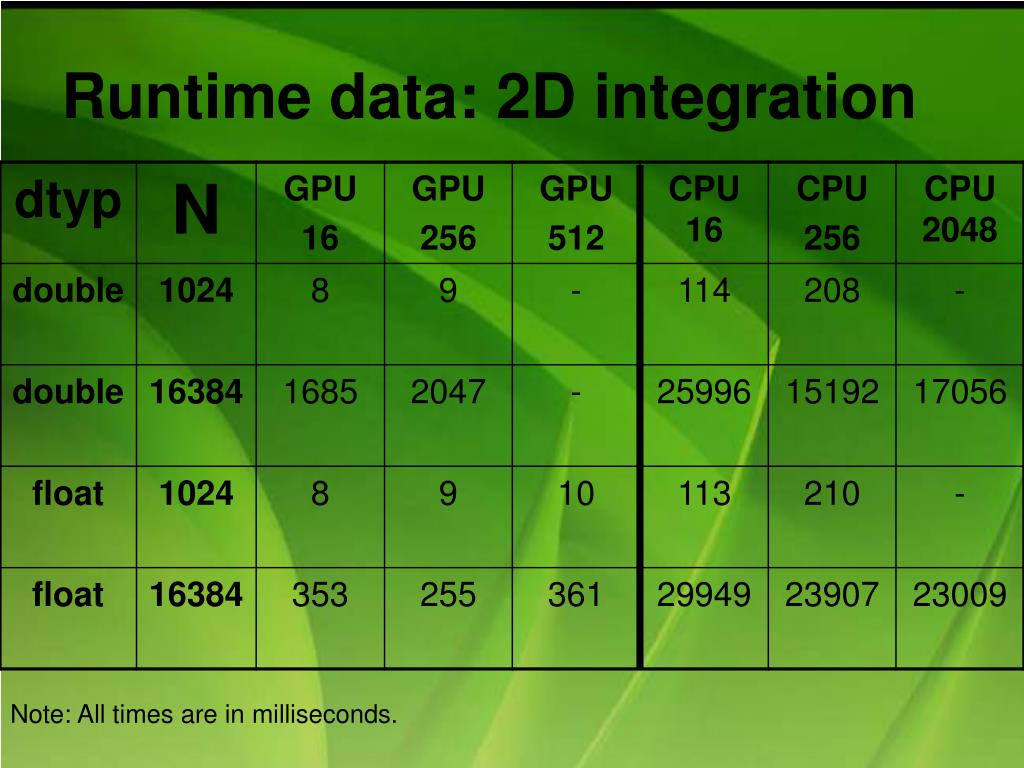 Runtime data: 2D integration

| dtyp | N | GPU 16 | GPU 256 | GPU 512 | CPU 16 | CPU 256 | CPU 2048 |
|---|---|---|---|---|---|---|---|
| double | 1024 | 8 | 9 | - | 114 | 208 | - |
| double | 16384 | 1685 | 2047 | - | 25996 | 15192 | 17056 |
| float | 1024 | 8 | 9 | 10 | 113 | 210 | - |
| float | 16384 | 353 | 255 | 361 | 29949 | 23907 | 23009 |

Note: All times are in milliseconds.